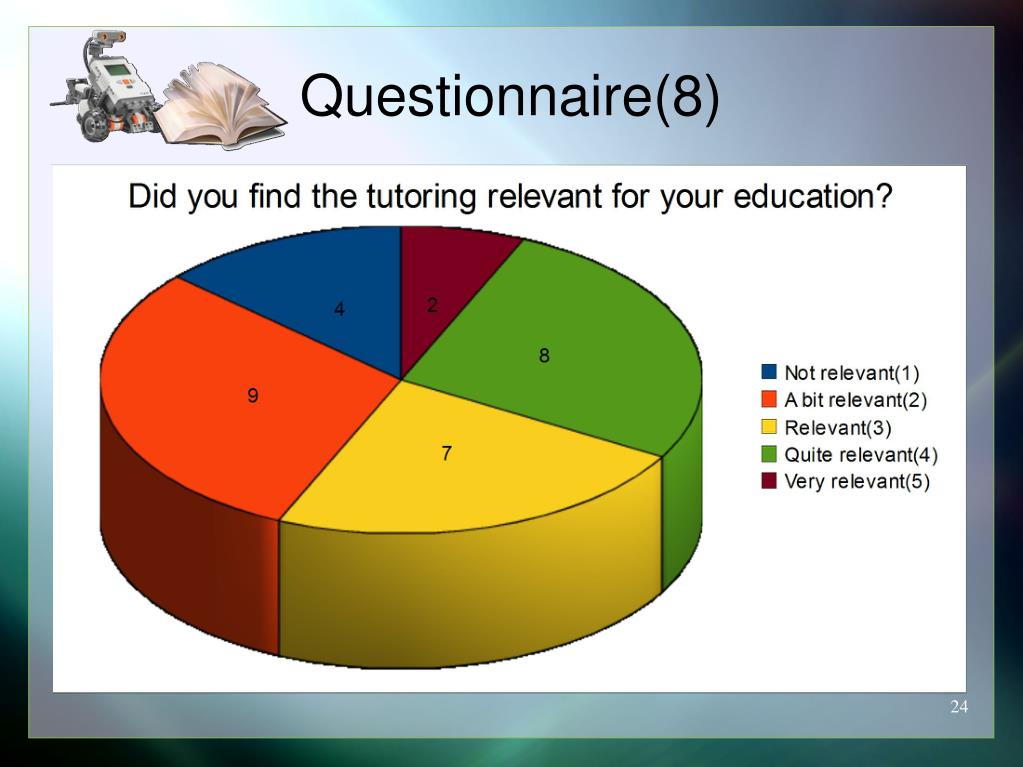 Questionnaire(8)

Did you find the tutoring relevant for your education?

4
2
8
9
7

Not relevant(1)
A bit relevant(2)
Relevant(3)
Quite relevant(4)
Very relevant(5)

24